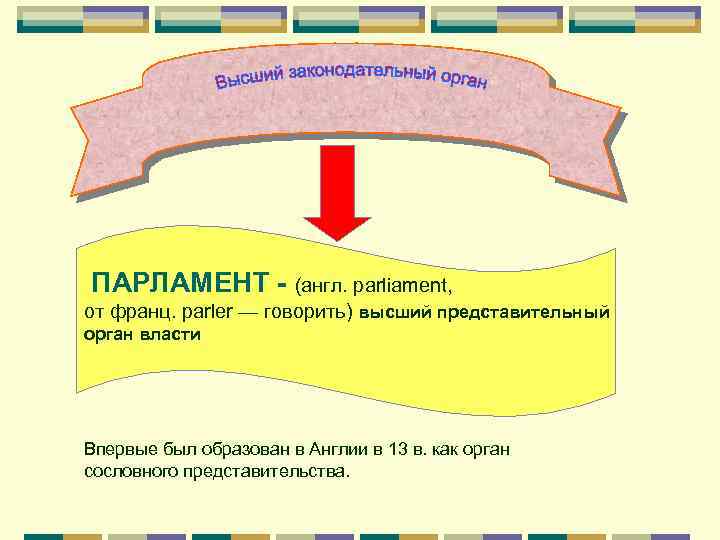 Высший законодательный орган

ПАРЛАМЕНТ - (англ. parliament, от франц. parler — говорить) высший представительный орган власти

Впервые был образован в Англии в 13 в. как орган сословного представительства.